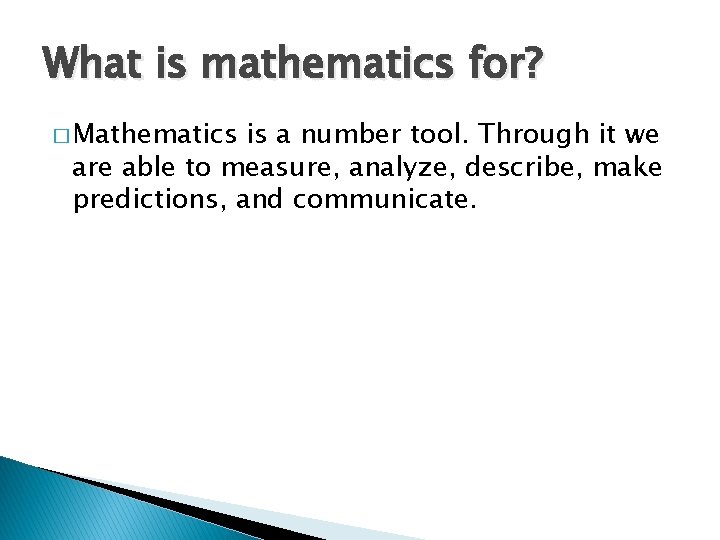 What is mathematics for?

□ Mathematics is a number tool. Through it we are able to measure, analyze, describe, make predictions, and communicate.